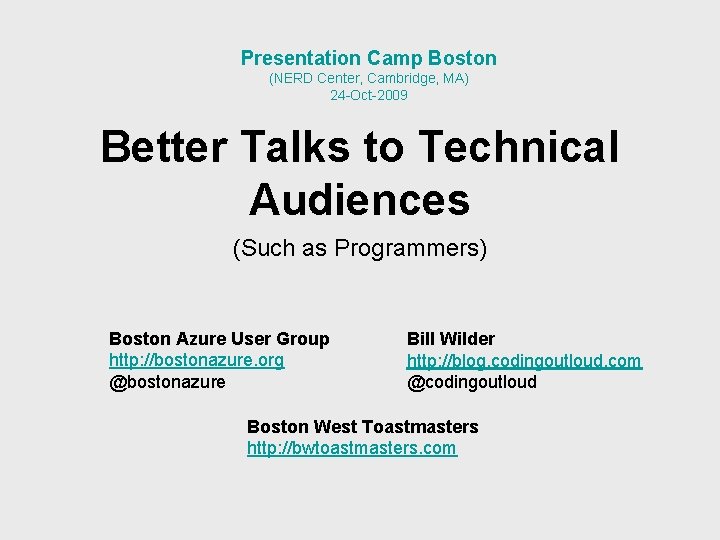 Presentation Camp Boston
(NERD Center, Cambridge, MA)
24-Oct-2009

Better Talks to Technical Audiences

(Such as Programmers)

Boston Azure User Group
http://bostonazure.org
@bostonazure

Bill Wilder
http://blog.codingoutloud.com
@codingoutloud

Boston West Toastmasters
http://bwtoastmasters.com